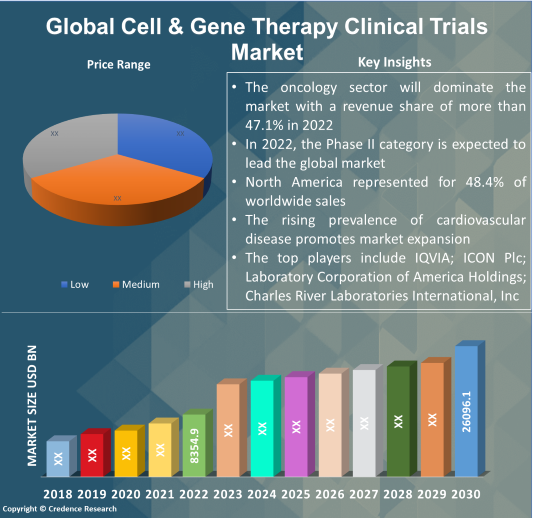 Global Cell & Gene Therapy Clinical Trials Market

Price Range

XX
XX
XX

Low Medium High

Key Insights

• The oncology sector will dominate the market with a revenue share of more than 47.1% in 2022
• In 2022, the Phase II category is expected to lead the global market
• North America represented for 48.4% of worldwide sales
• The rising prevalence of cardiovascular disease promotes market expansion
• The top players include IQVIA; ICON Plc; Laboratory Corporation of America Holdings; Charles River Laboratories International, Inc

MARKET SIZE USD BN

XX XX XX XX 8354.9 XX XX XX XX XX XX XX 26096.1

2018 2019 2020 2021 2022 2023 2024 2025 2026 2027 2028 2029 2030

Copyright © Credence Research